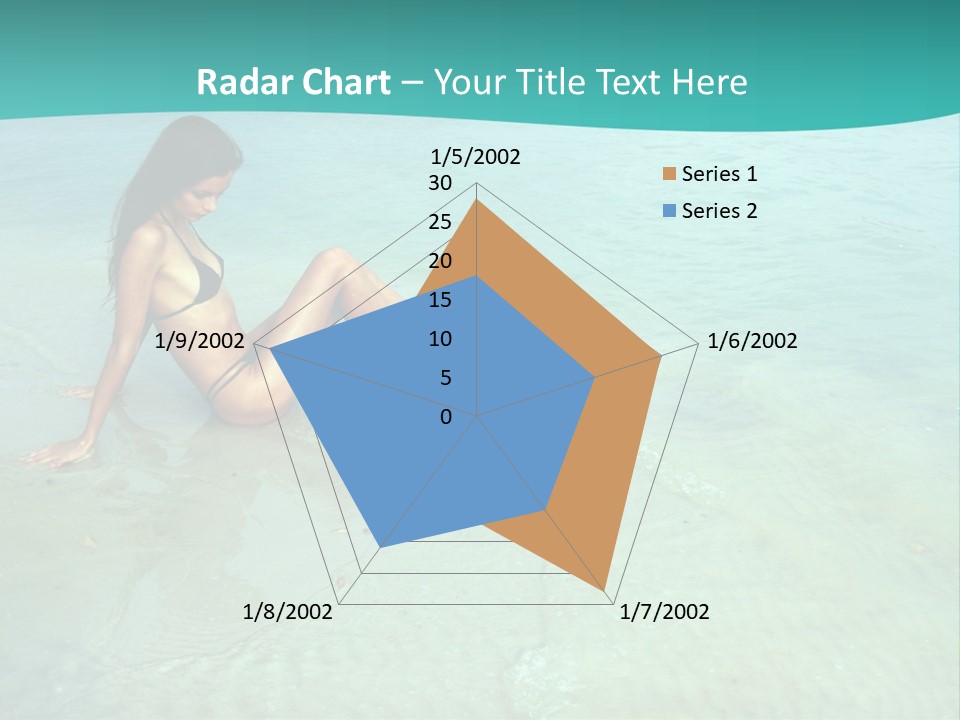 Radar Chart – Your Title Text Here

1/5/2002
30
25
20
15
10
5
0

Series 1
Series 2

1/6/2002
1/7/2002
1/8/2002
1/9/2002